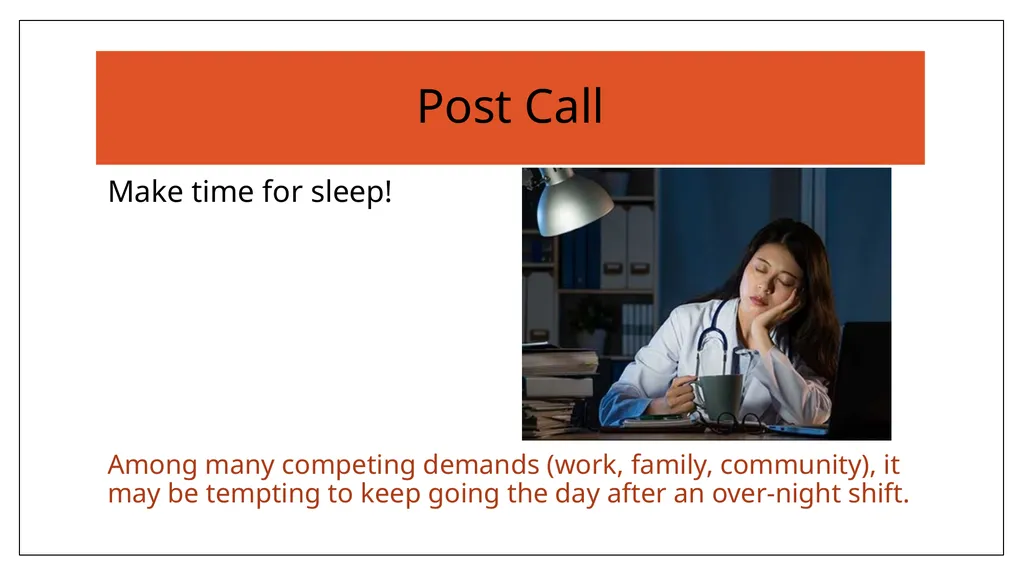 Post Call

Make time for sleep!

Among many competing demands (work, family, community), it may be tempting to keep going the day after an over-night shift.